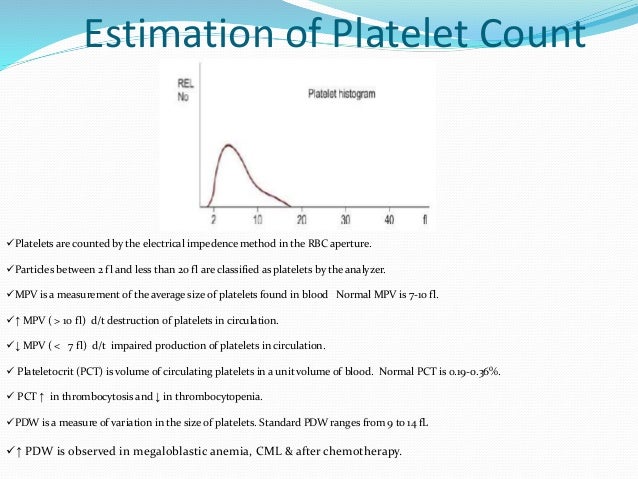 Estimation of Platelet Count

REL No

Platelet histogram

2 10 20 30 40 fl

✓Platelets are counted by the electrical impedence method in the RBC aperture.

✓Particles between 2 fl and less than 20 fl are classified as platelets by the analyzer.

✓MPV is a measurement of the average size of platelets found in blood Normal MPV is 7-10 fl.

✓↑ MPV ( > 10 fl) d/t destruction of platelets in circulation.

✓↓ MPV ( < 7 fl) d/t impaired production of platelets in circulation.

✓ Plateletocrit (PCT) is volume of circulating platelets in a unit volume of blood. Normal PCT is 0.19-0.36%.

✓ PCT ↑ in thrombocytosis and ↓ in thrombocytopenia.

✓PDW is a measure of variation in the size of platelets. Standard PDW ranges from 9 to 14 fl.

✓↑ PDW is observed in megaloblastic anemia, CML & after chemotherapy.